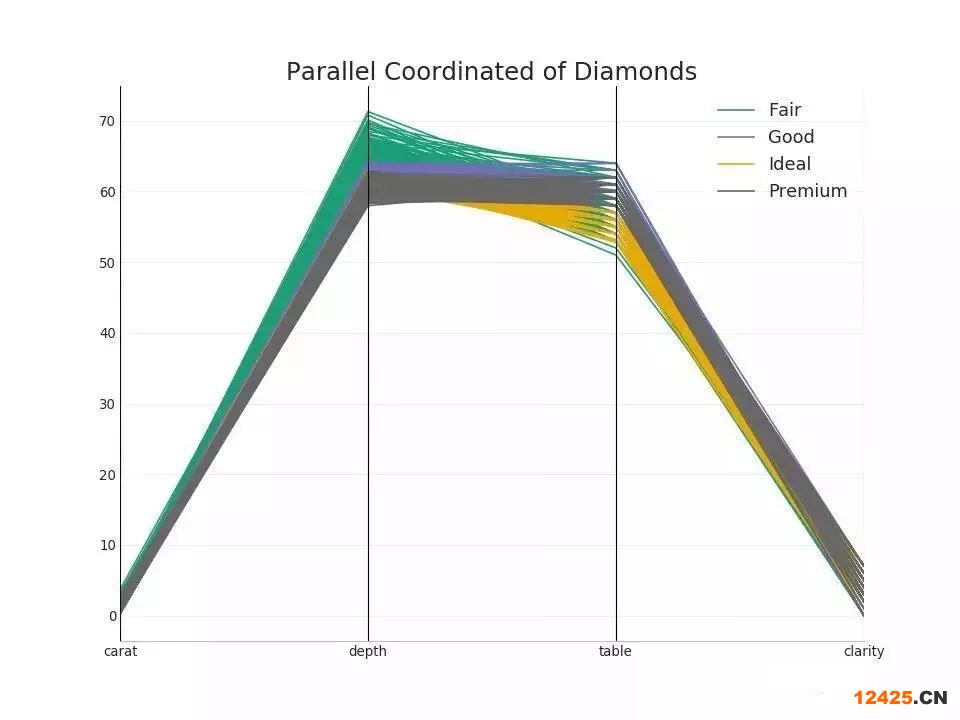 Parallel Coordinated of Diamonds

Fair
Good
Ideal
Premium

70
60
50
40
30
20
10
0

carat
depth
table
clarity

12425.CN